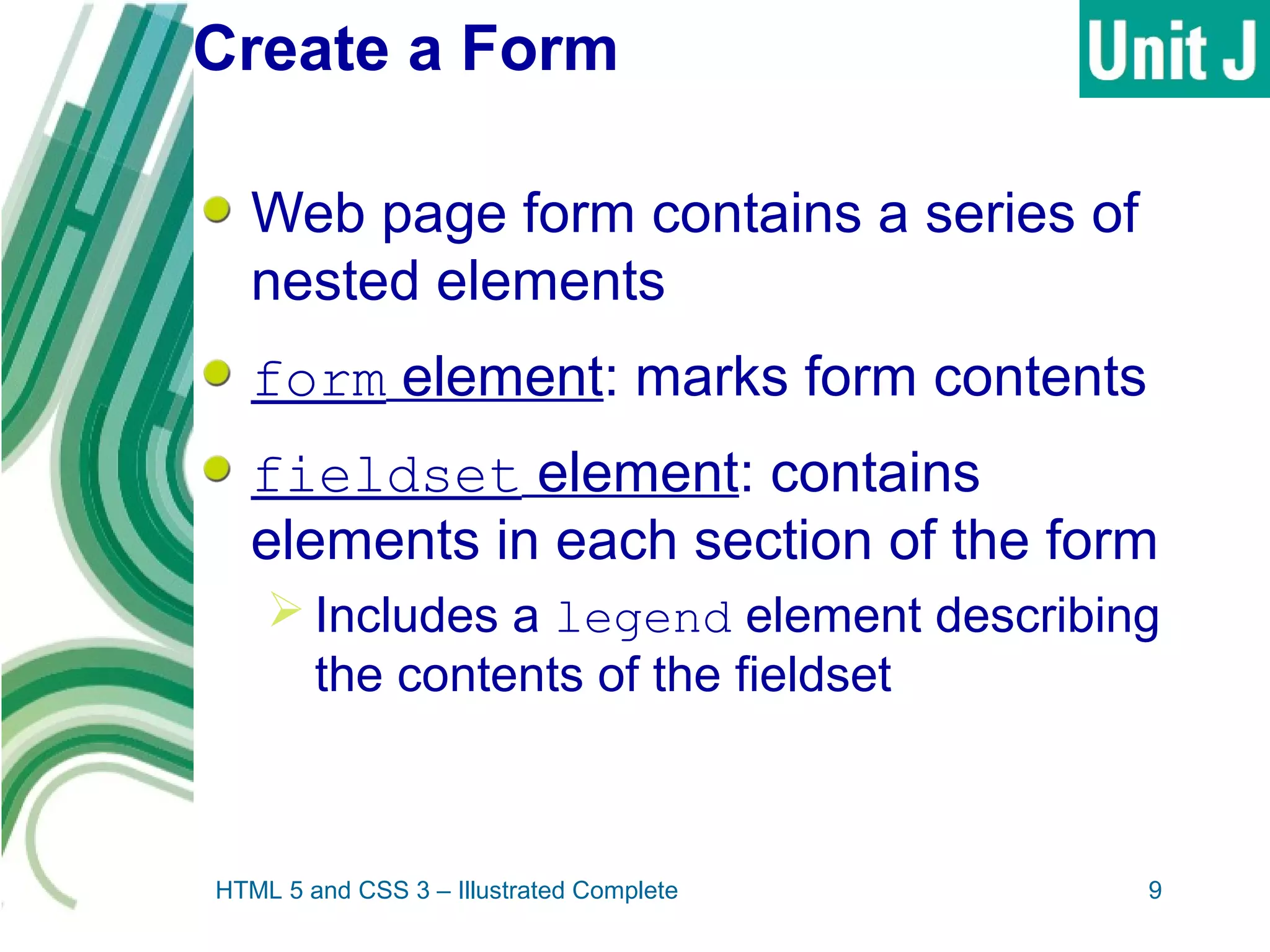 Create a Form

Unit J

Web page form contains a series of nested elements

form element: marks form contents

fieldset element: contains elements in each section of the form

Includes a legend element describing the contents of the fieldset

HTML 5 and CSS 3 – Illustrated Complete

9